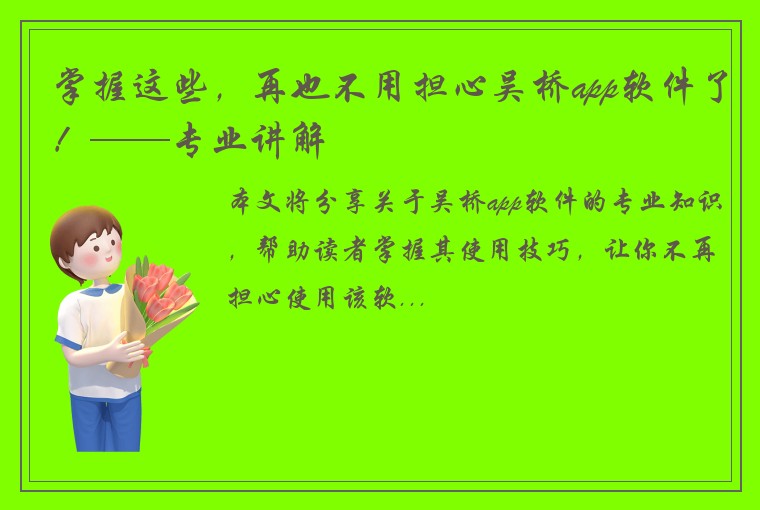 掌握这些，再也不用担心吴桥app软件了！——专业讲解

本文将分享关于吴桥app软件的专业知识，帮助读者掌握其使用技巧，让你不再担心使用该软...